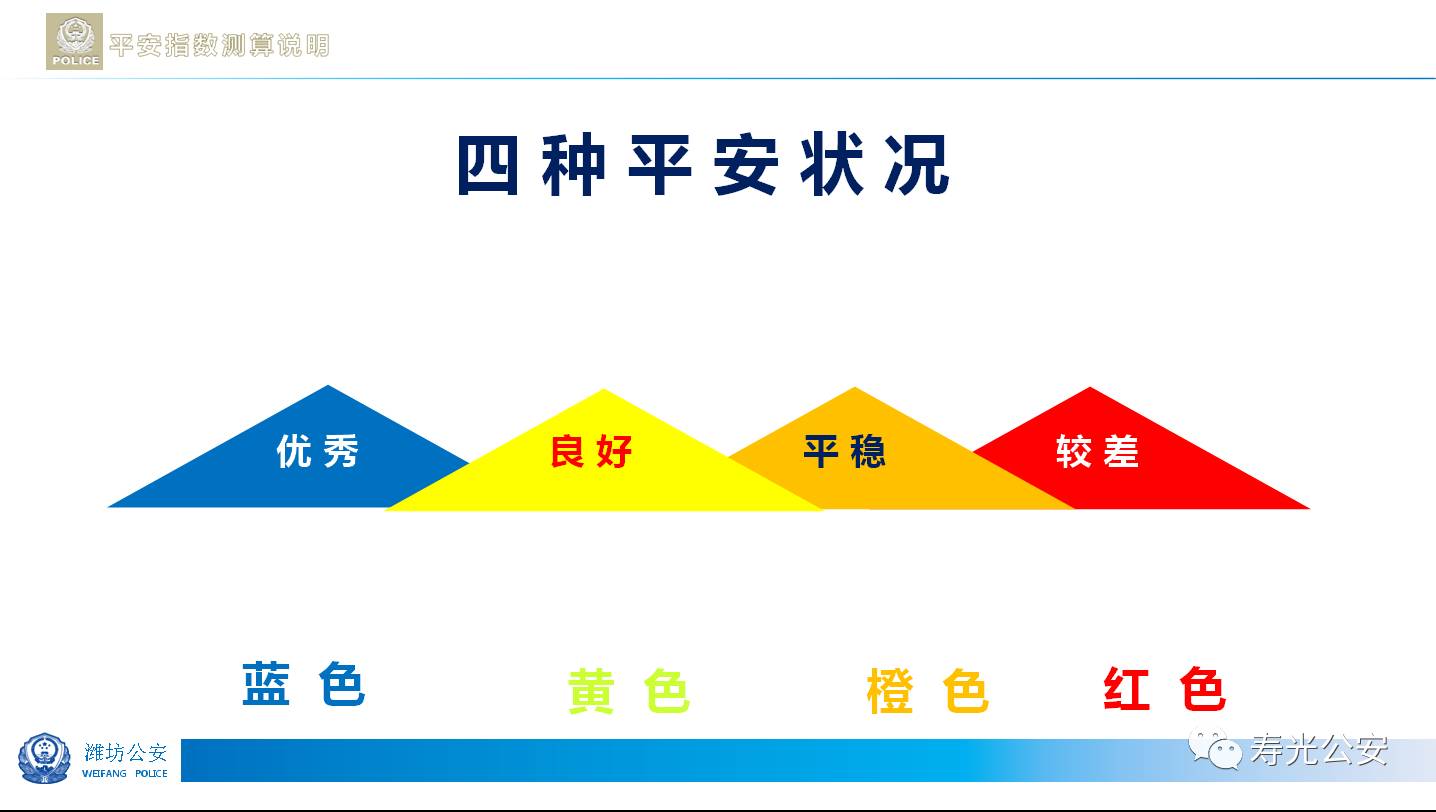 POLICE 平安指数测算说明

四种平安状况

优秀 良好 平稳 较差

蓝色 黄色 橙色 红色

潍坊公安
WEIFANG POLICE

寿光公安